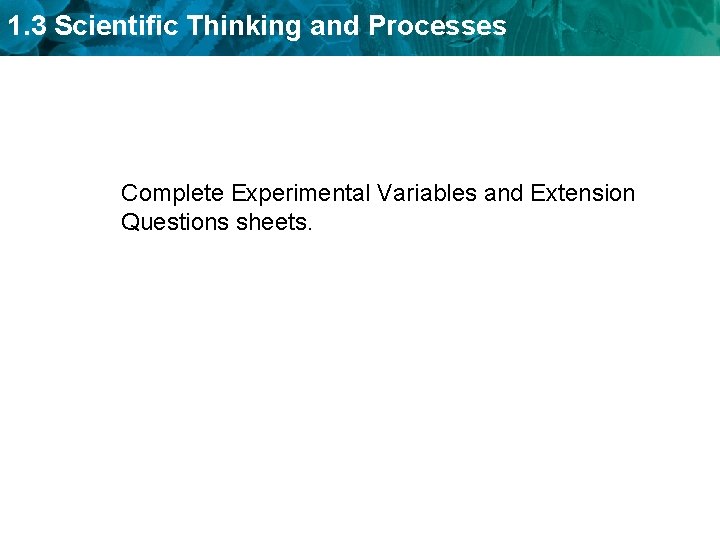 1.3 Scientific Thinking and Processes

Complete Experimental Variables and Extension Questions sheets.